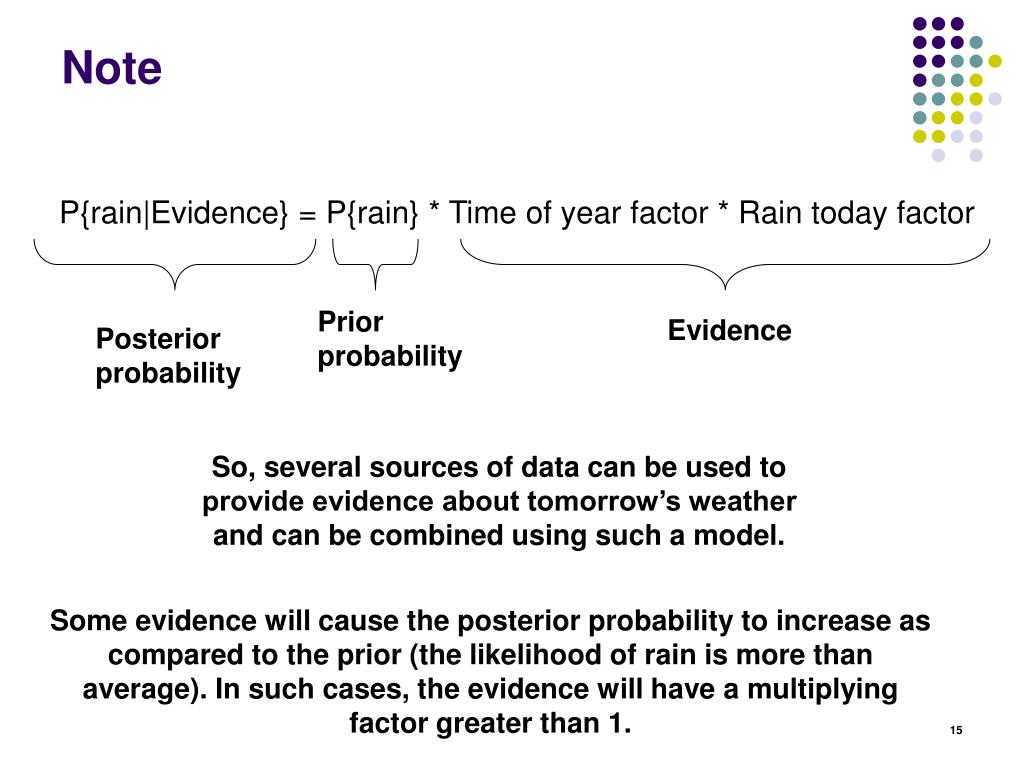 Note

P{rain|Evidence} = P{rain} * Time of year factor * Rain today factor

Posterior probability

Prior probability

Evidence

So, several sources of data can be used to provide evidence about tomorrow's weather and can be combined using such a model.

Some evidence will cause the posterior probability to increase as compared to the prior (the likelihood of rain is more than average). In such cases, the evidence will have a multiplying factor greater than 1.

15